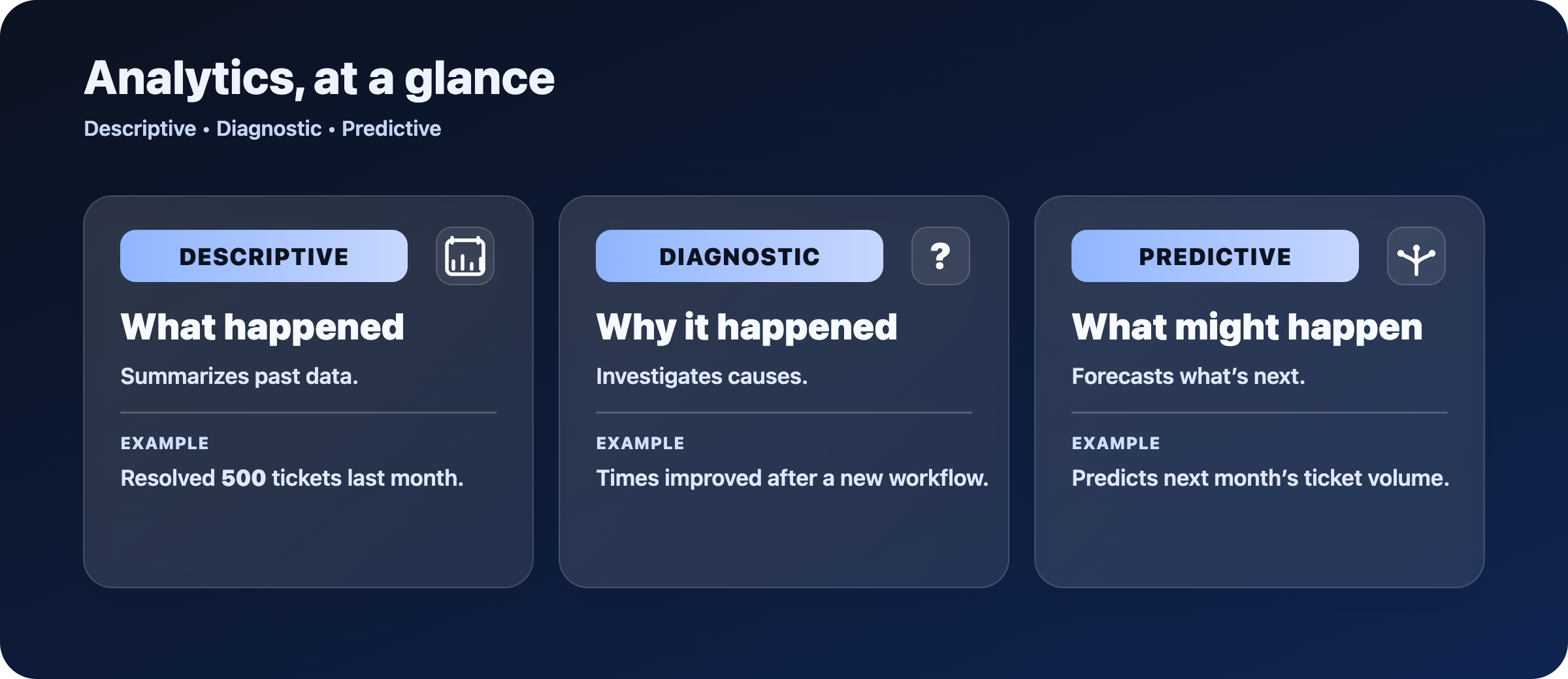 Analytics, at a glance

Descriptive • Diagnostic • Predictive

DESCRIPTIVE

What happened

Summarizes past data.

EXAMPLE

Resolved 500 tickets last month.

DIAGNOSTIC

?

Why it happened

Investigates causes.

EXAMPLE

Times improved after a new workflow.

PREDICTIVE

What might happen

Forecasts what's next.

EXAMPLE

Predicts next month's ticket volume.